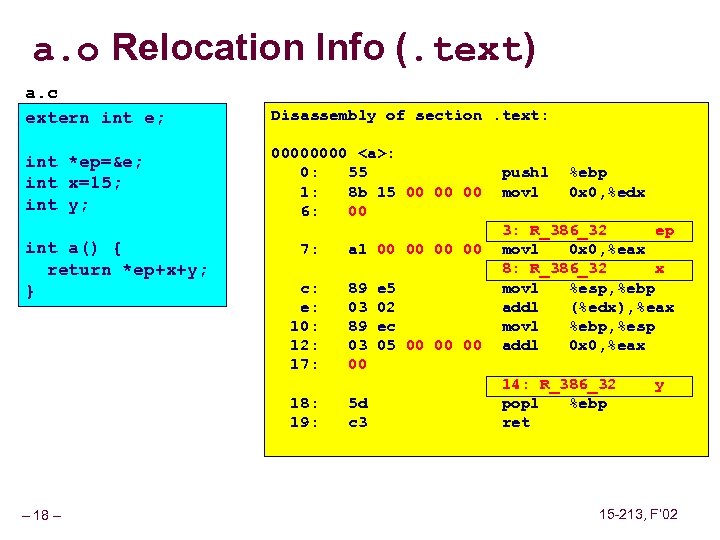 a.o Relocation Info (.text)

a.c

extern int e;

int *ep=&e;
int x=15;
int y;

int a() {
  return *ep+x+y;
}

Disassembly of section .text:

00000000 <a>:
   0:   55                  pushl  %ebp
   1:   8b 15 00 00 00      movl   0x0,%edx
   6:   00
                            3: R_386_32     ep
   7:   a1 00 00 00 00      movl   0x0,%eax
                            8: R_386_32     x
   c:   89 e5               movl   %esp,%ebp
   e:   03 02               addl   (%edx),%eax
  10:   89 ec               movl   %ebp,%esp
  12:   03 05 00 00 00      addl   0x0,%eax
  17:   00
                            14: R_386_32    y
  18:   5d                  popl   %ebp
  19:   c3                  ret

– 18 –

15-213, F'02